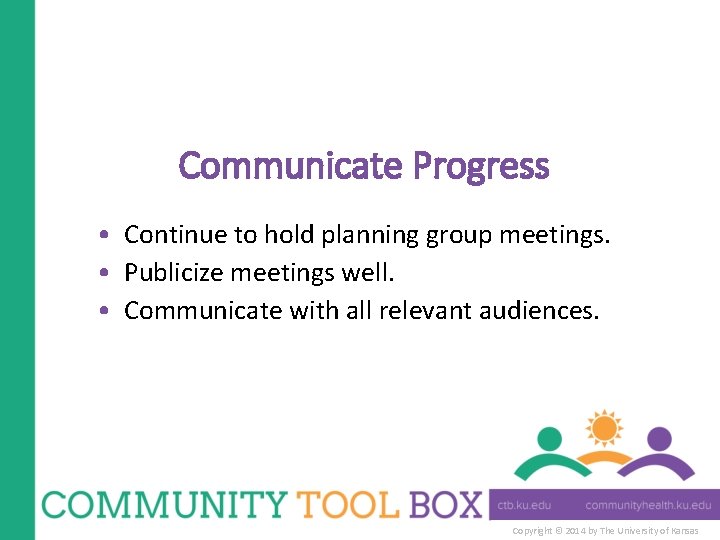 Communicate Progress

• Continue to hold planning group meetings.
• Publicize meetings well.
• Communicate with all relevant audiences.

COMMUNITY TOOL BOX

ctb.ku.edu communityhealth.ku.edu

Copyright © 2014 by The University of Kansas